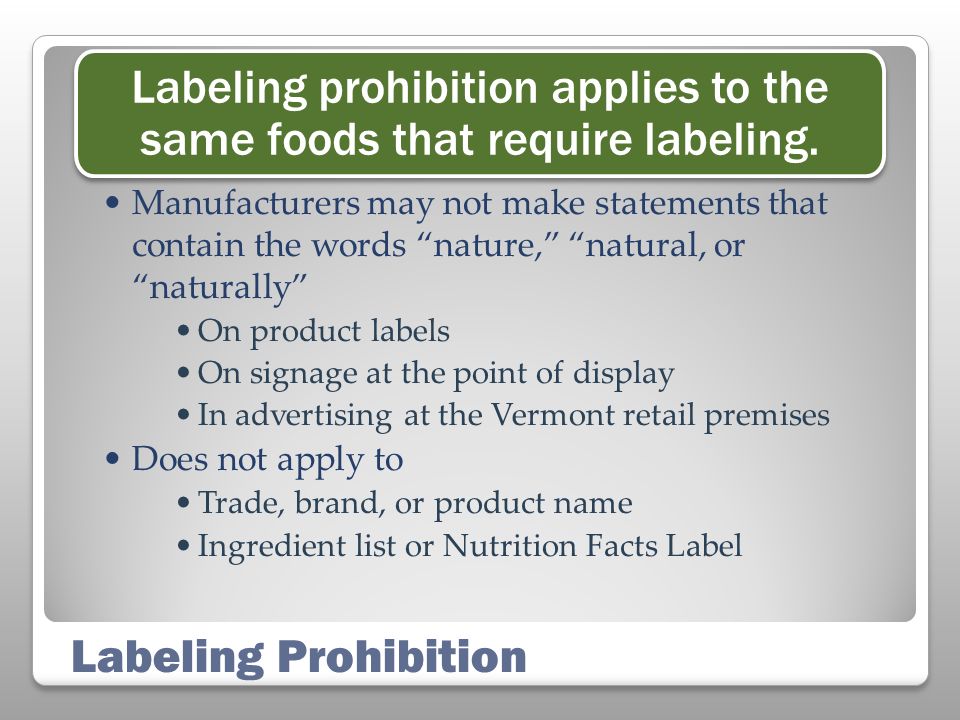 Labeling prohibition applies to the same foods that require labeling.

• Manufacturers may not make statements that contain the words “nature,” “natural, or “naturally”
  • On product labels
  • On signage at the point of display
  • In advertising at the Vermont retail premises
• Does not apply to
  • Trade, brand, or product name
  • Ingredient list or Nutrition Facts Label

Labeling Prohibition